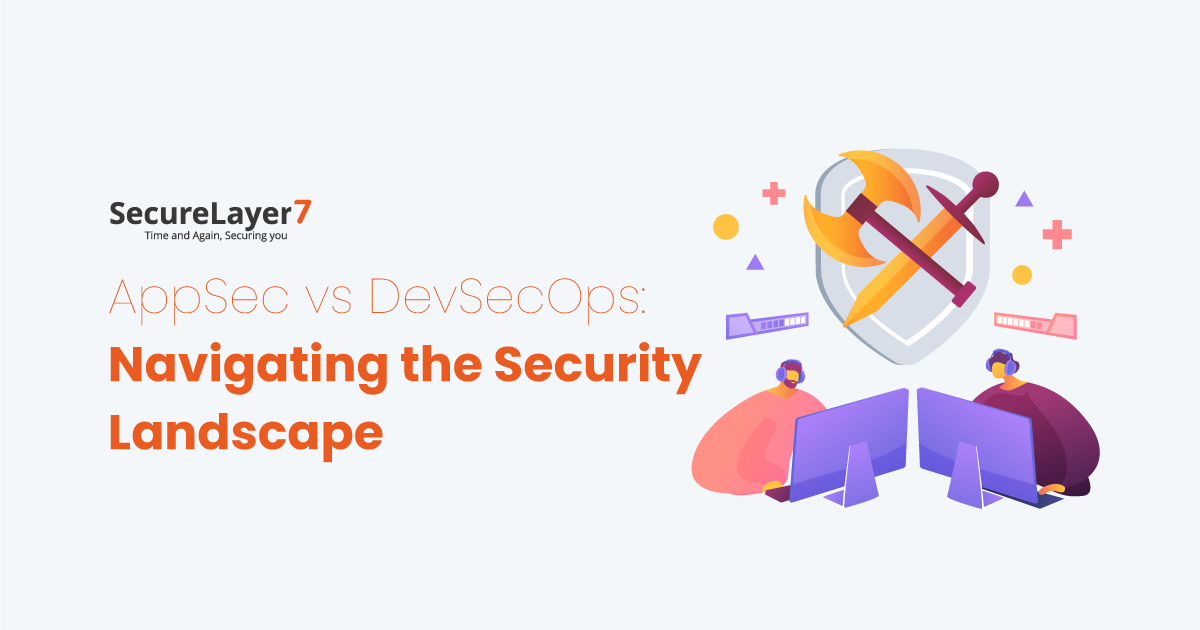 SecureLayer7
Time and Again, Securing you

AppSec vs DevSecOps:
Navigating the Security Landscape